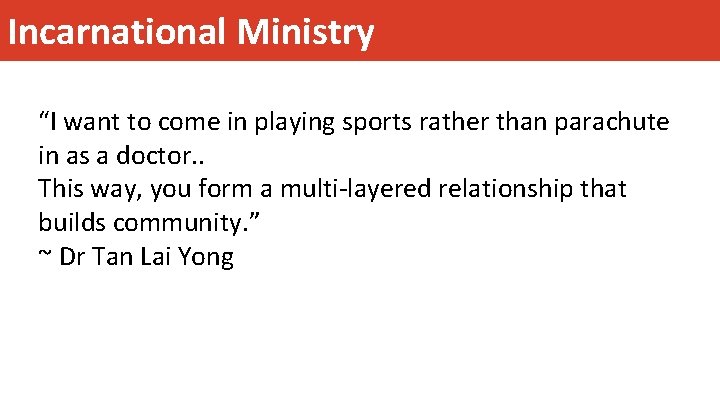 Incarnational Ministry

“I want to come in playing sports rather than parachute in as a doctor..
This way, you form a multi-layered relationship that builds community.”
~ Dr Tan Lai Yong